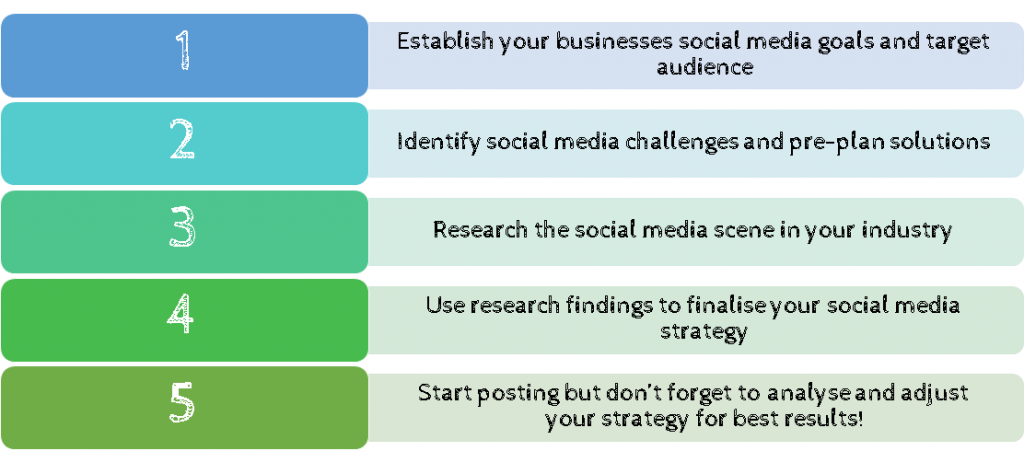 1

Establish your businesses social media goals and target audience

2

Identify social media challenges and pre-plan solutions

3

Research the social media scene in your industry

4

Use research findings to finalise your social media strategy

5

Start posting but don't forget to analyse and adjust your strategy for best results!